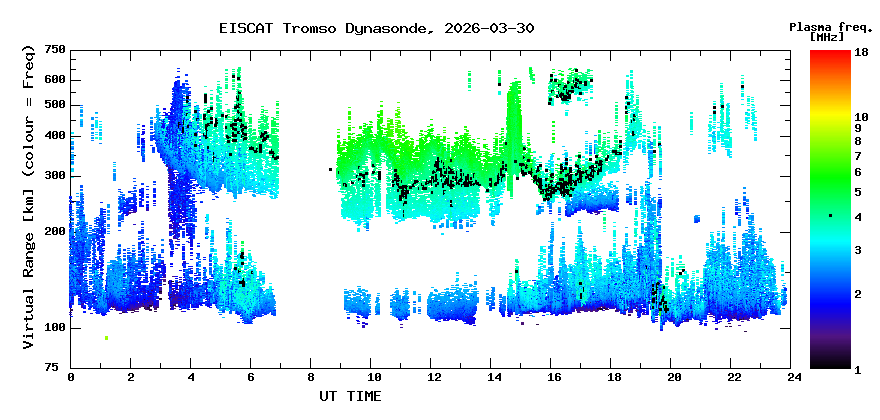 EISCAT Tromso Dynasonde, 2026-03-30

Plasma freq. [MHz]

Virtual Range [km] (colour = Freq)

750
600
500
400
300
200
100
75

0 2 4 6 8 10 12 14 16 18 20 22 24

UT TIME

18
10
9
8
7
6
5
4
3
2
1